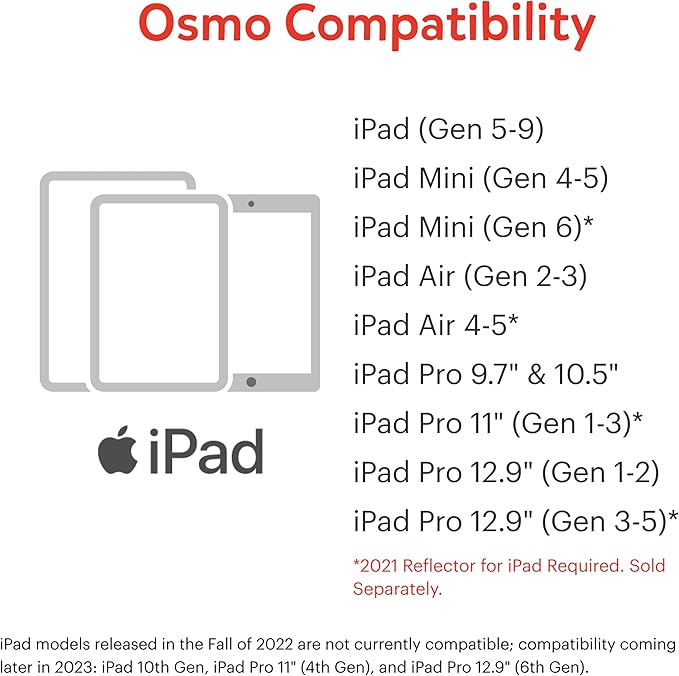 Osmo Compatibility

iPad

iPad (Gen 5-9)
iPad Mini (Gen 4-5)
iPad Mini (Gen 6)*
iPad Air (Gen 2-3)
iPad Air 4-5*
iPad Pro 9.7" & 10.5"
iPad Pro 11" (Gen 1-3)*
iPad Pro 12.9" (Gen 1-2)
iPad Pro 12.9" (Gen 3-5)*

*2021 Reflector for iPad Required. Sold Separately.

iPad models released in the Fall of 2022 are not currently compatible; compatibility coming later in 2023: iPad 10th Gen, iPad Pro 11" (4th Gen), and iPad Pro 12.9" (6th Gen).